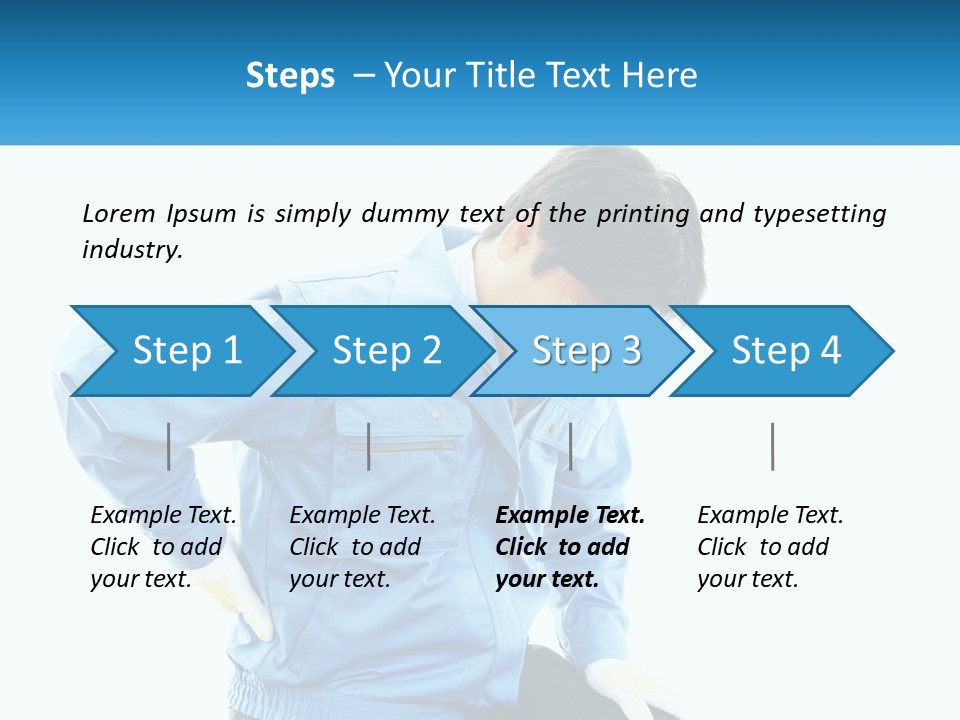 Steps – Your Title Text Here

Lorem Ipsum is simply dummy text of the printing and typesetting industry.

Step 1

Step 2

Step 3

Step 4

Example Text. Click to add your text.

Example Text. Click to add your text.

Example Text. Click to add your text.

Example Text. Click to add your text.